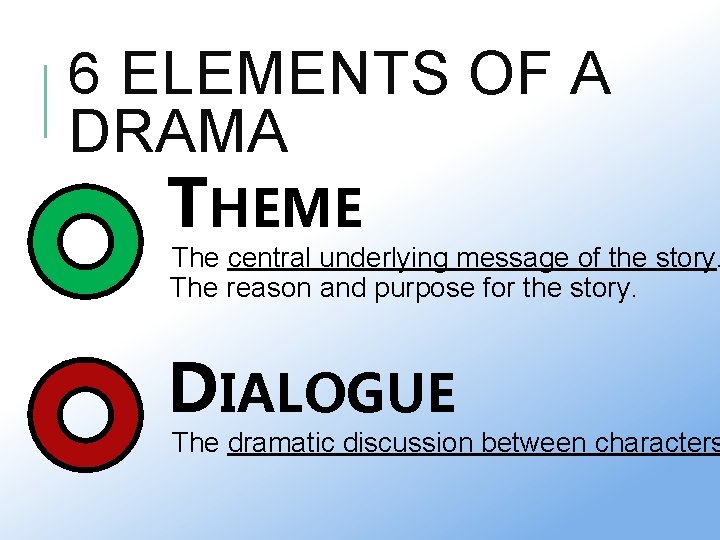 6 ELEMENTS OF A DRAMA

THEME

The central underlying message of the story. The reason and purpose for the story.

DIALOGUE

The dramatic discussion between characters